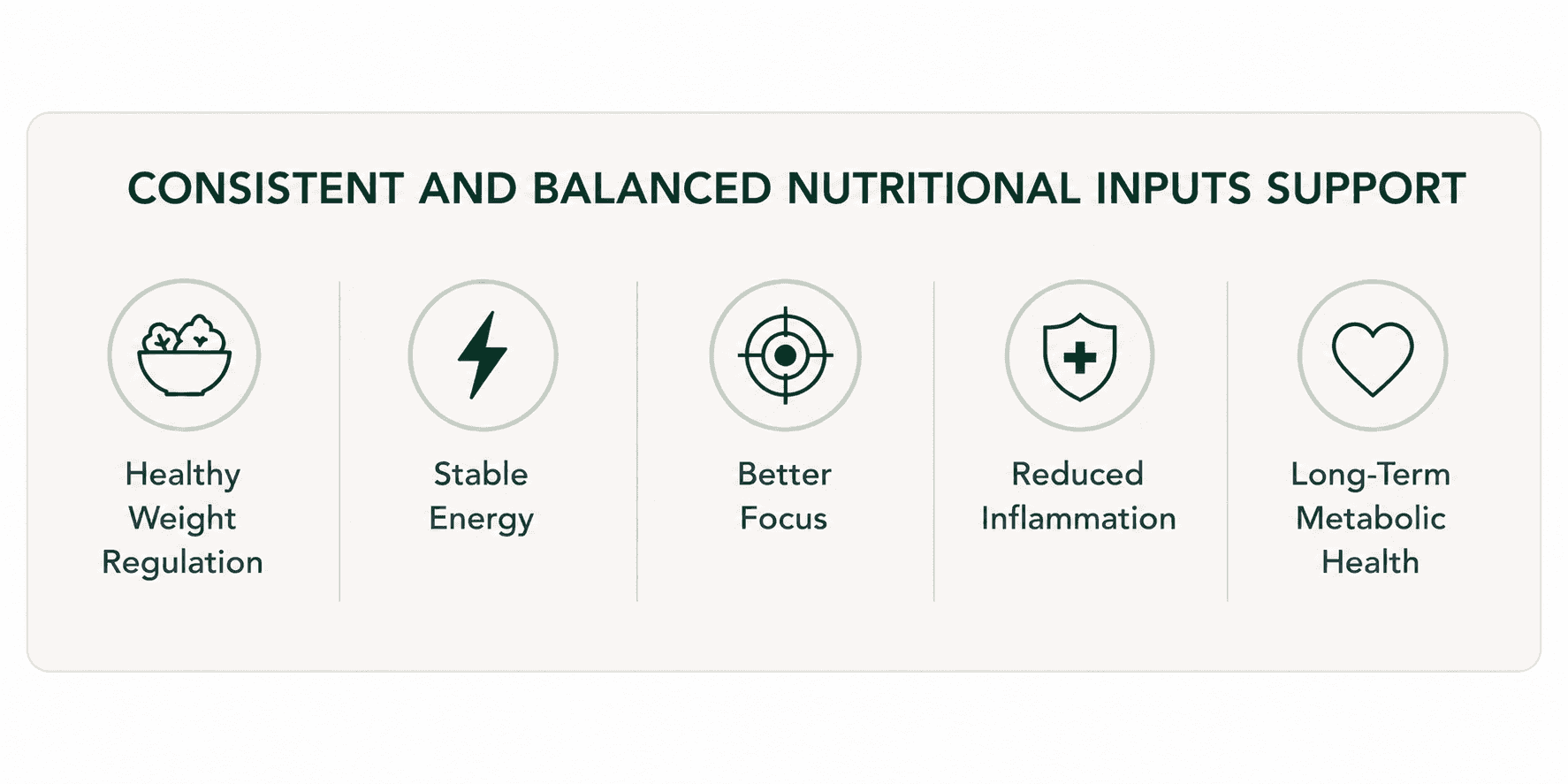 CONSISTENT AND BALANCED NUTRITIONAL INPUTS SUPPORT

Healthy Weight Regulation

Stable Energy

Better Focus

Reduced Inflammation

Long-Term Metabolic Health